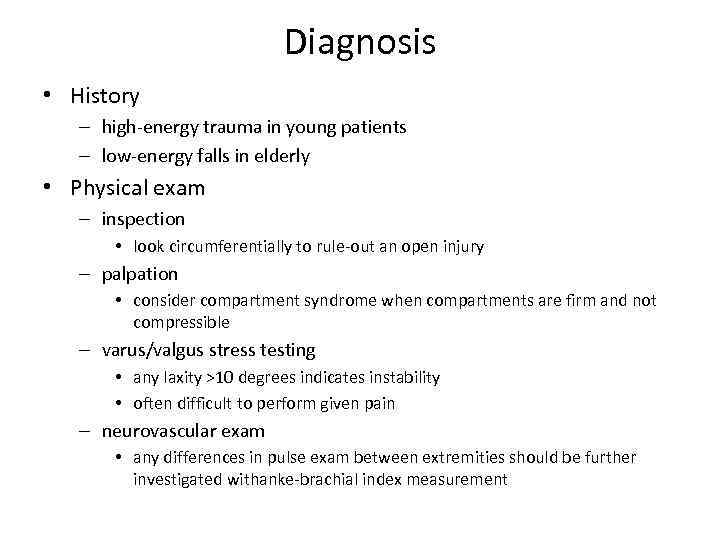 Diagnosis

• History
– high-energy trauma in young patients
– low-energy falls in elderly
• Physical exam
– inspection
• look circumferentially to rule-out an open injury
– palpation
• consider compartment syndrome when compartments are firm and not compressible
– varus/valgus stress testing
• any laxity >10 degrees indicates instability
• often difficult to perform given pain
– neurovascular exam
• any differences in pulse exam between extremities should be further investigated withanke-brachial index measurement